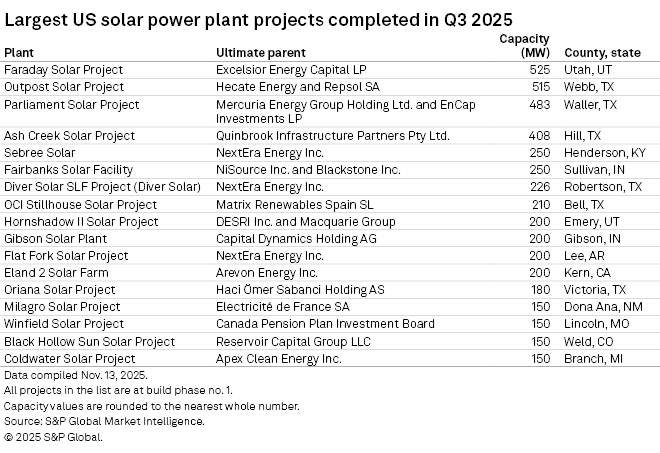 Largest US solar power plant projects completed in Q3 2025

| Plant | Ultimate parent | Capacity (MW) | County, state |
|---|---|---|---|
| Faraday Solar Project | Excelsior Energy Capital LP | 525 | Utah, UT |
| Outpost Solar Project | Hecate Energy and Repsol SA | 515 | Webb, TX |
| Parliament Solar Project | Mercuria Energy Group Holding Ltd. and EnCap Investments LP | 483 | Waller, TX |
| Ash Creek Solar Project | Quinbrook Infrastructure Partners Pty Ltd. | 408 | Hill, TX |
| Sebree Solar | NextEra Energy Inc. | 250 | Henderson, KY |
| Fairbanks Solar Facility | NiSource Inc. and Blackstone Inc. | 250 | Sullivan, IN |
| Diver Solar SLF Project (Diver Solar) | NextEra Energy Inc. | 226 | Robertson, TX |
| OCI Stillhouse Solar Project | Matrix Renewables Spain SL | 210 | Bell, TX |
| Hornshadow II Solar Project | DESRI Inc. and Macquarie Group | 200 | Emery, UT |
| Gibson Solar Plant | Capital Dynamics Holding AG | 200 | Gibson, IN |
| Flat Fork Solar Project | NextEra Energy Inc. | 200 | Lee, AR |
| Eland 2 Solar Farm | Arevon Energy Inc. | 200 | Kern, CA |
| Oriana Solar Project | Haci Ömer Sabanci Holding AS | 180 | Victoria, TX |
| Milagro Solar Project | Electricité de France SA | 150 | Dona Ana, NM |
| Winfield Solar Project | Canada Pension Plan Investment Board | 150 | Lincoln, MO |
| Black Hollow Sun Solar Project | Reservoir Capital Group LLC | 150 | Weld, CO |
| Coldwater Solar Project | Apex Clean Energy Inc. | 150 | Branch, MI |

Data compiled Nov. 13, 2025.
All projects in the list are at build phase no. 1.
Capacity values are rounded to the nearest whole number.
Source: S&P Global Market Intelligence.
© 2025 S&P Global.